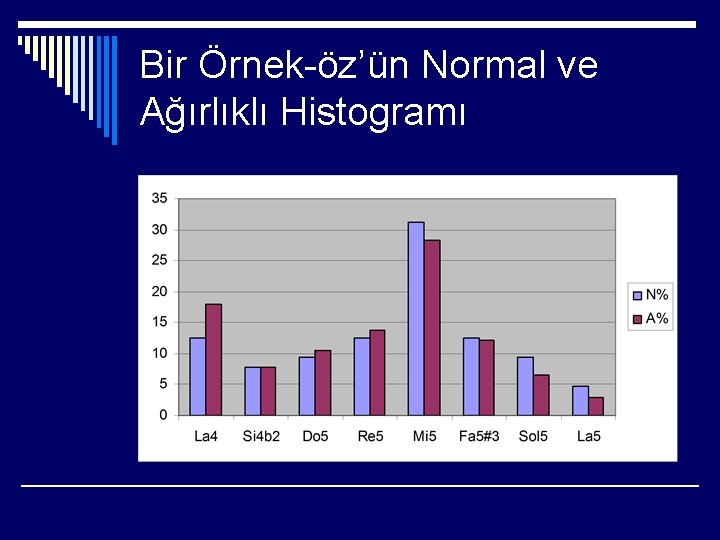 Bir Örnek-öz'ün Normal ve Ağırlıklı Histogramı

35
30
25
20
15
10
5
0

La4 Si4b2 Do5 Re5 Mi5 Fa5#3 Sol5 La5

N%
A%